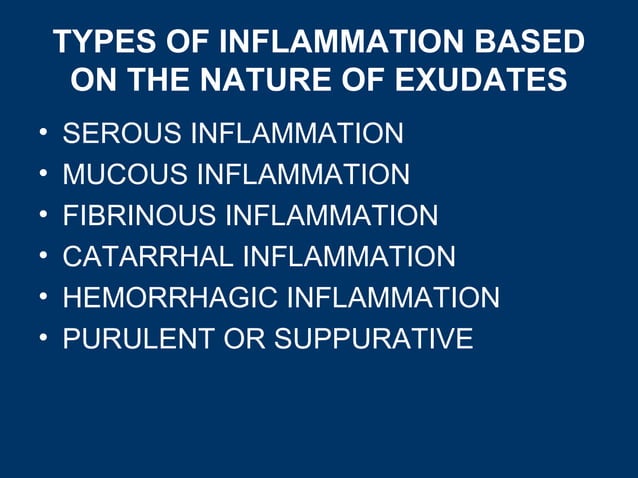 TYPES OF INFLAMMATION BASED ON THE NATURE OF EXUDATES

• SEROUS INFLAMMATION
• MUCOUS INFLAMMATION
• FIBRINOUS INFLAMMATION
• CATARRHAL INFLAMMATION
• HEMORRHAGIC INFLAMMATION
• PURULENT OR SUPPURATIVE